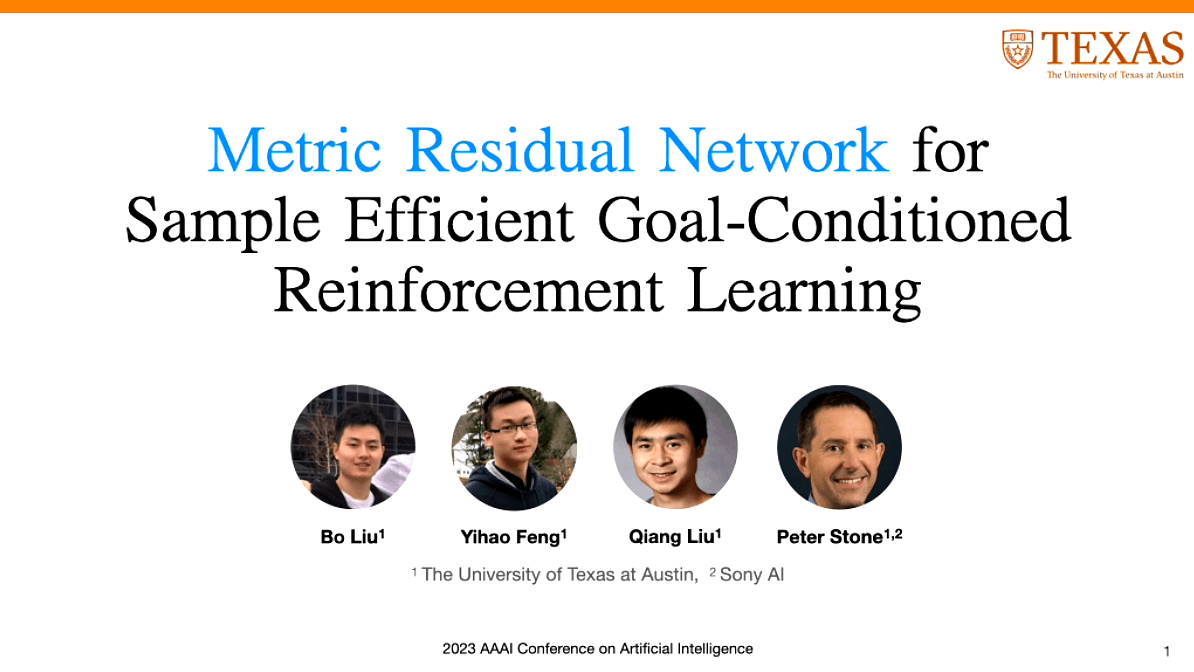 TEXAS
The University of Texas at Austin

Metric Residual Network for Sample Efficient Goal-Conditioned Reinforcement Learning

Bo Liu$^1$ Yihao Feng$^1$ Qiang Liu$^1$ Peter Stone$^{1,2}$

$^1$ The University of Texas at Austin, $^2$ Sony AI

2023 AAAI Conference on Artificial Intelligence

1